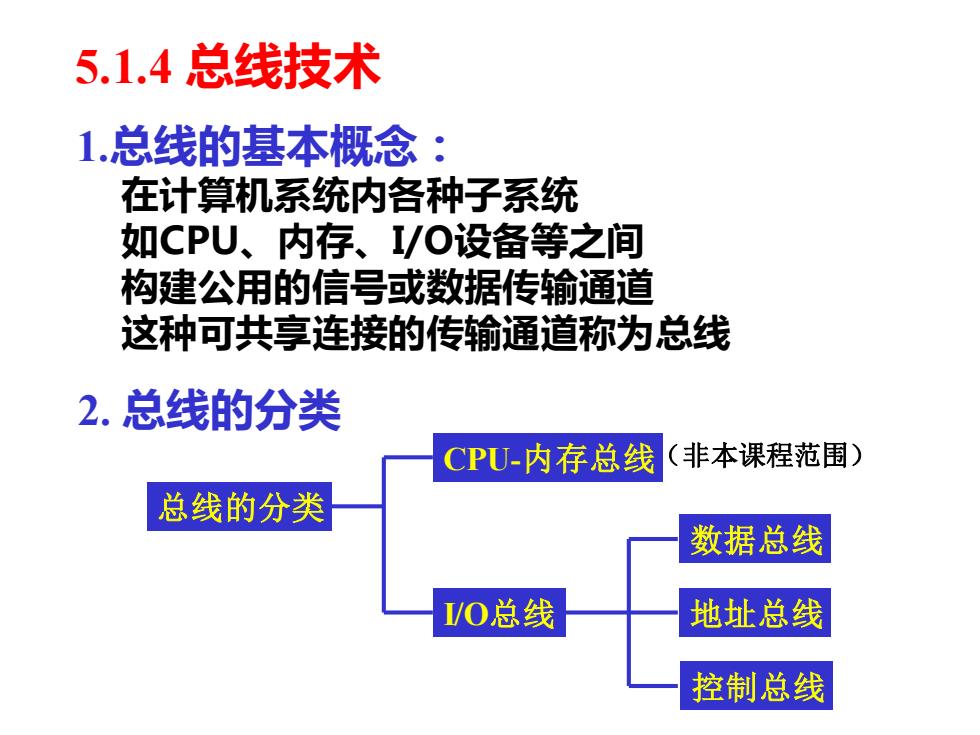 5.1.4 总线技术

1.总线的基本概念：
在计算机系统内各种子系统
如CPU、内存、I/O设备等之间
构建公用的信号或数据传输通道
这种可共享连接的传输通道称为总线

2. 总线的分类

总线的分类

CPU-内存总线（非本课程范围）

I/O总线

数据总线

地址总线

控制总线